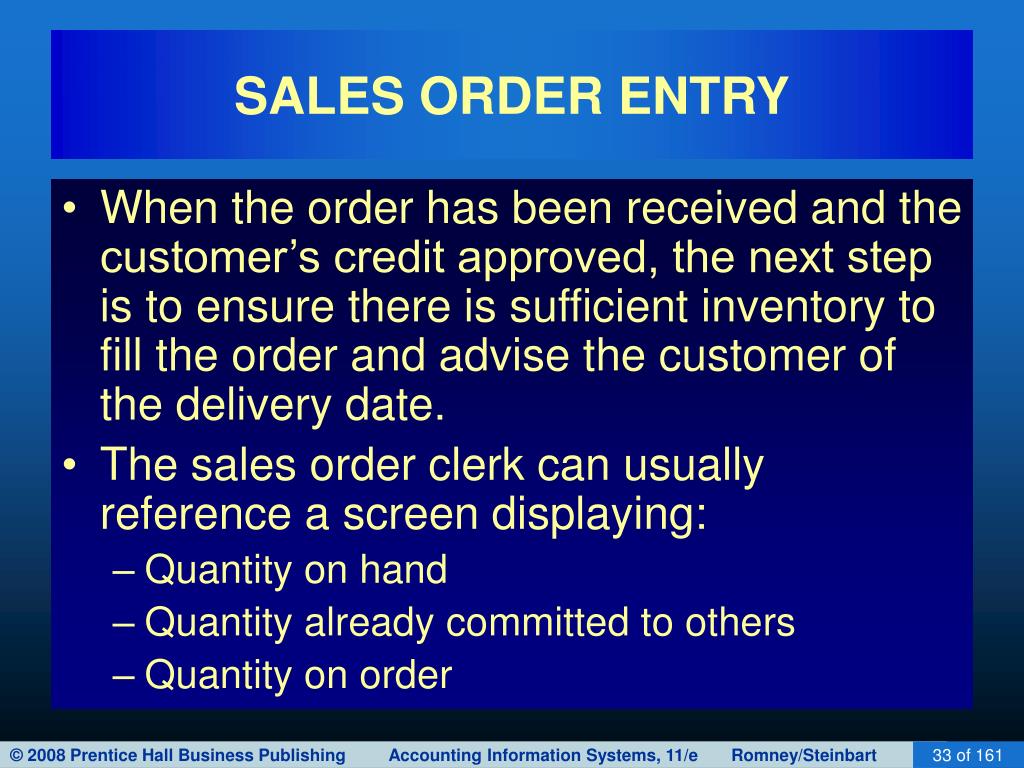 SALES ORDER ENTRY

• When the order has been received and the customer’s credit approved, the next step is to ensure there is sufficient inventory to fill the order and advise the customer of the delivery date.
• The sales order clerk can usually reference a screen displaying:
– Quantity on hand
– Quantity already committed to others
– Quantity on order

© 2008 Prentice Hall Business Publishing Accounting Information Systems, 11/e Romney/Steinbart 33 of 161